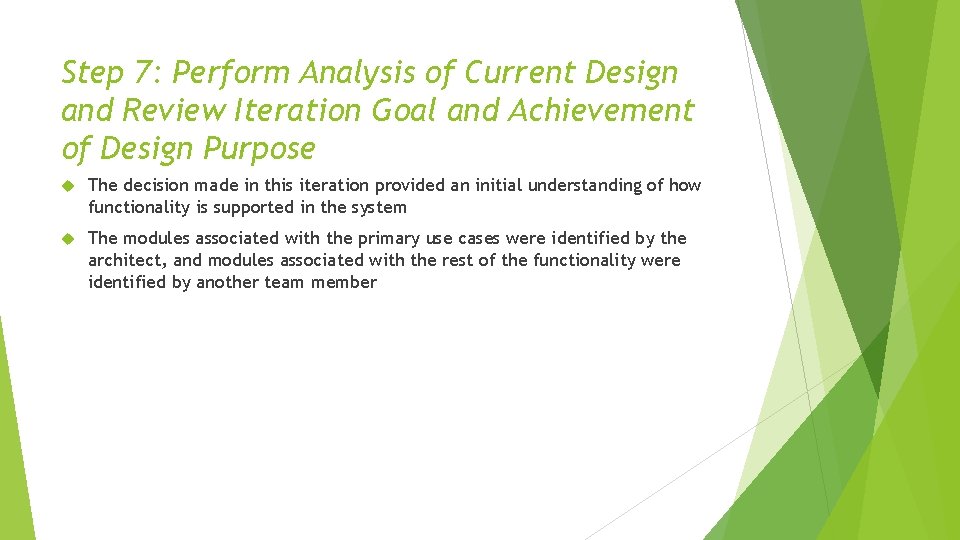 Step 7: Perform Analysis of Current Design and Review Iteration Goal and Achievement of Design Purpose

The decision made in this iteration provided an initial understanding of how functionality is supported in the system

The modules associated with the primary use cases were identified by the architect, and modules associated with the rest of the functionality were identified by another team member